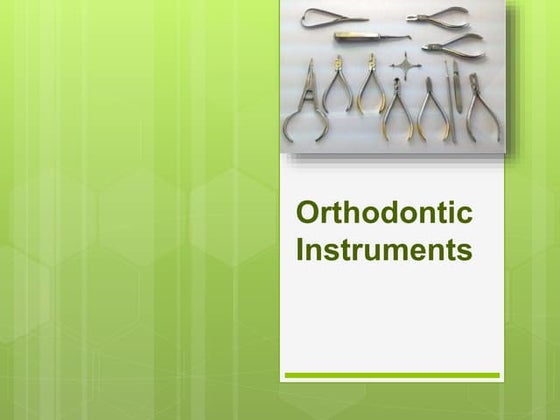 Orthodontic Instruments